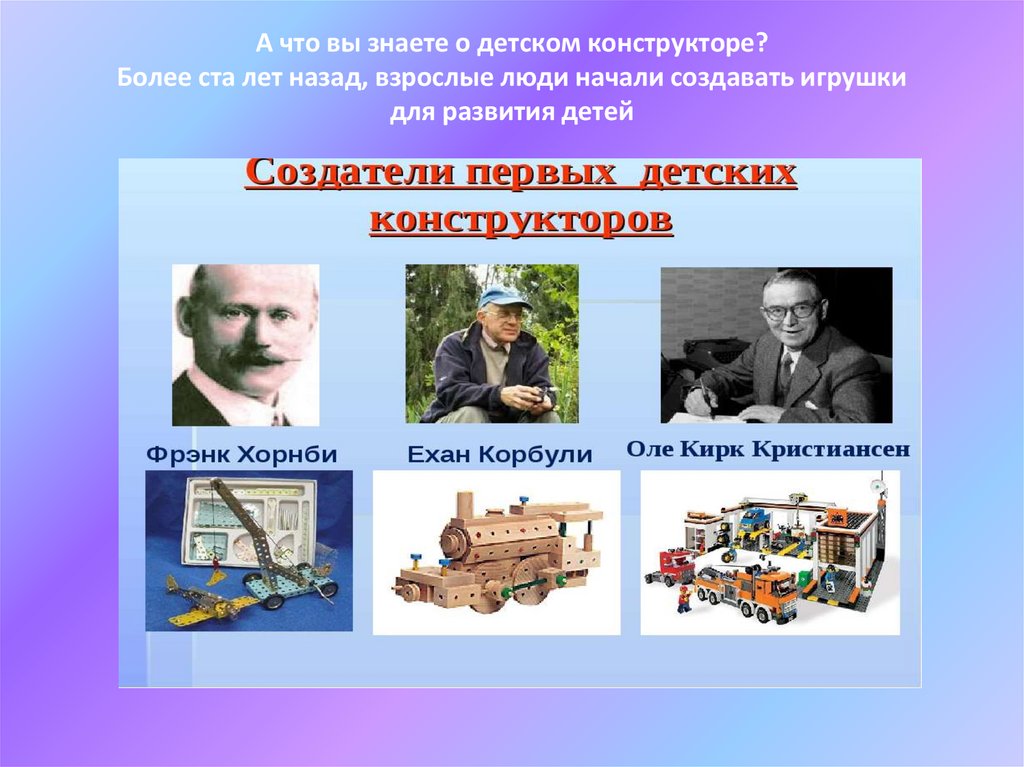 А что вы знаете о детском конструкторе?
Более ста лет назад, взрослые люди начали создавать игрушки для развития детей

Создатели первых детских конструкторов

Фрэнк Хорнби

Ехан Корбули

Оле Кирк Кристиансен